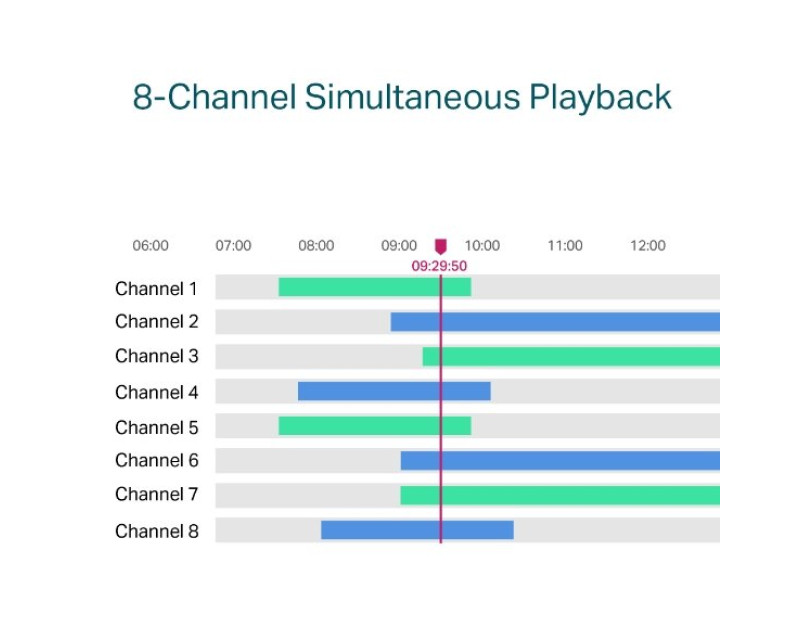 8-Channel Simultaneous Playback

06:00 07:00 08:00 09:00 10:00 11:00 12:00

09:29:50

Channel 1
Channel 2
Channel 3
Channel 4
Channel 5
Channel 6
Channel 7
Channel 8